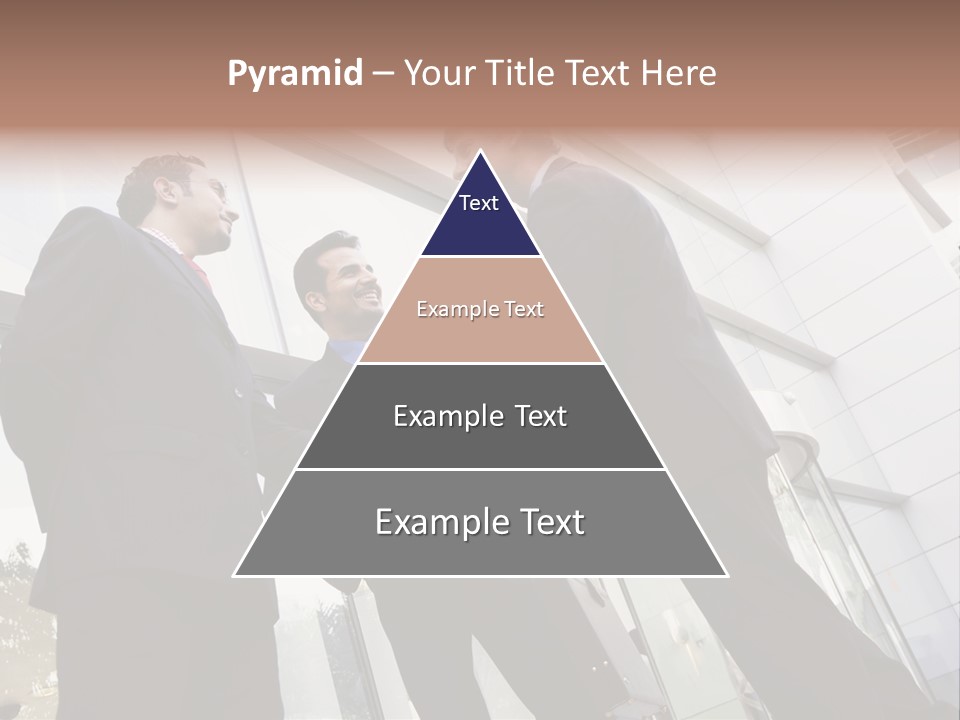 Pyramid – Your Title Text Here

Text

Example Text

Example Text

Example Text